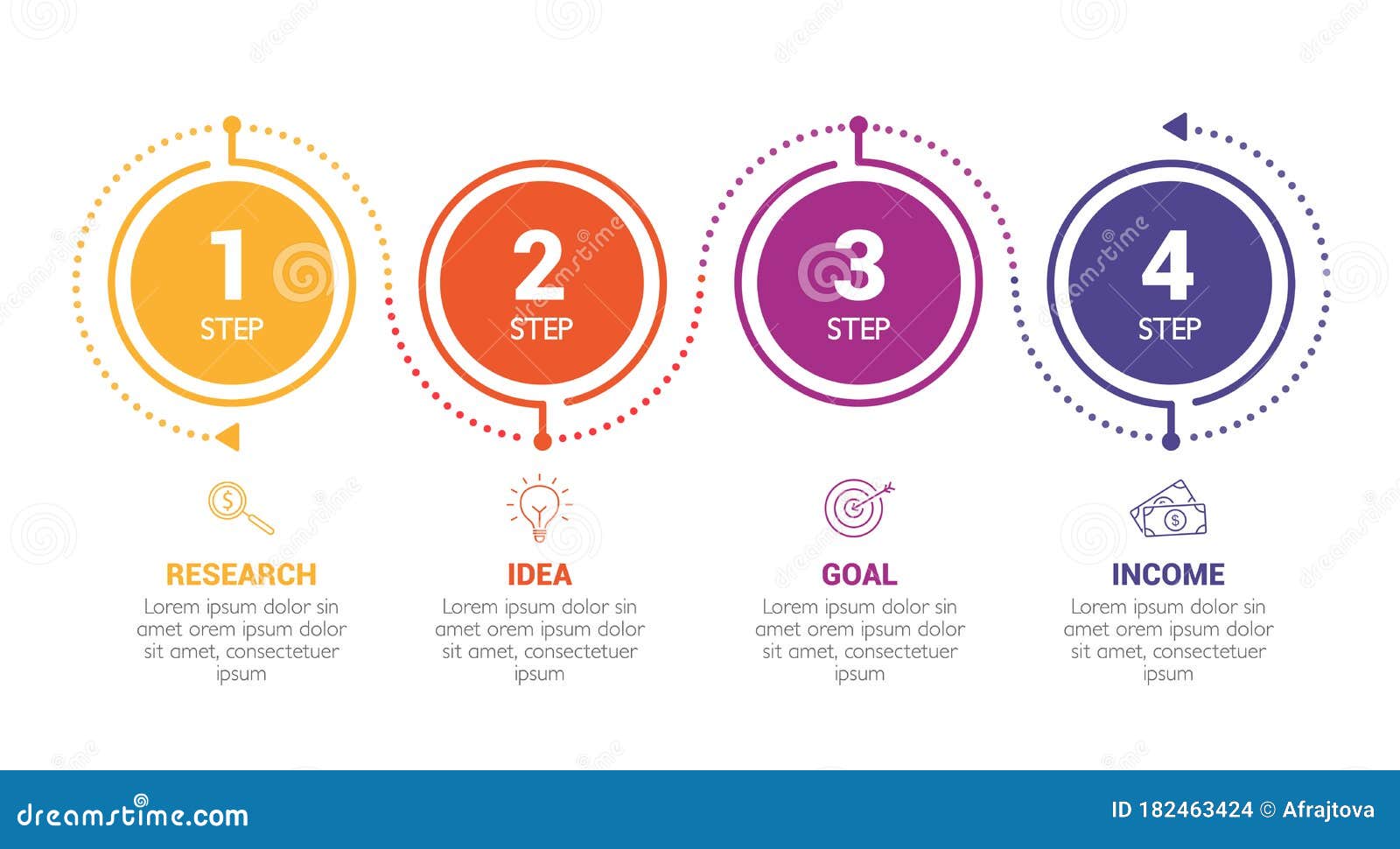 1
STEP

2
STEP

3
STEP

4
STEP

RESEARCH
Lorem ipsum dolor sin amet orem ipsum dolor sit amet, consectetuer ipsum

IDEA
Lorem ipsum dolor sin amet orem ipsum dolor sit amet, consectetuer ipsum

GOAL
Lorem ipsum dolor sin amet orem ipsum dolor sit amet, consectetuer ipsum

INCOME
Lorem ipsum dolor sin amet orem ipsum dolor sit amet, consectetuer ipsum

dreamstime.com

ID 182463424 © Afrajtova